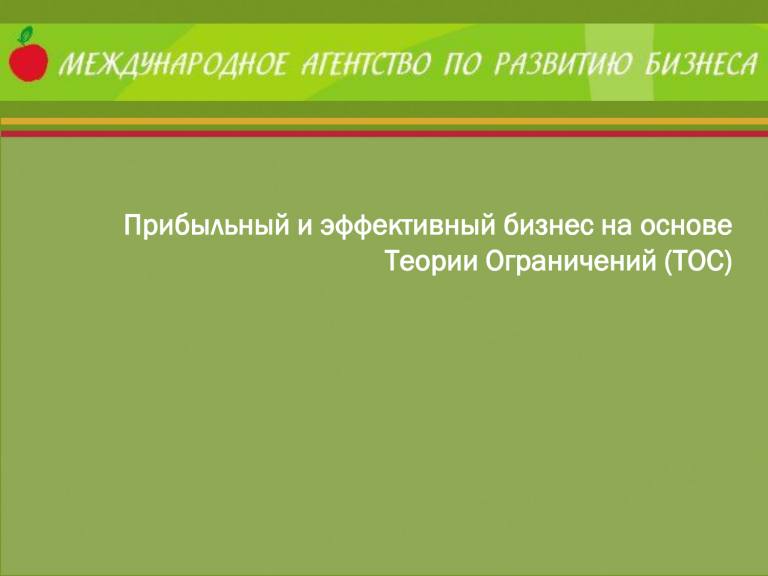 МЕЖДУНАРОДНОЕ АГЕНТСТВО ПО РАЗВИТИЮ БИЗНЕСА

Прибыльный и эффективный бизнес на основе Теории Ограничений (ТОС)